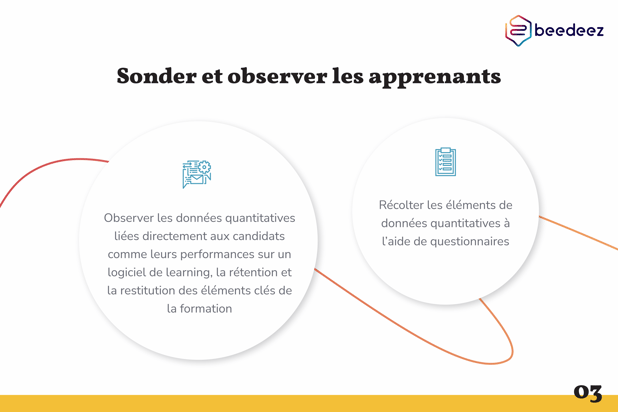 beedeez

Sonder et observer les apprenants

Observer les données quantitatives liées directement aux candidats comme leurs performances sur un logiciel de learning, la rétention et la restitution des éléments clés de la formation

Récolter les éléments de données quantitatives à l'aide de questionnaires

03